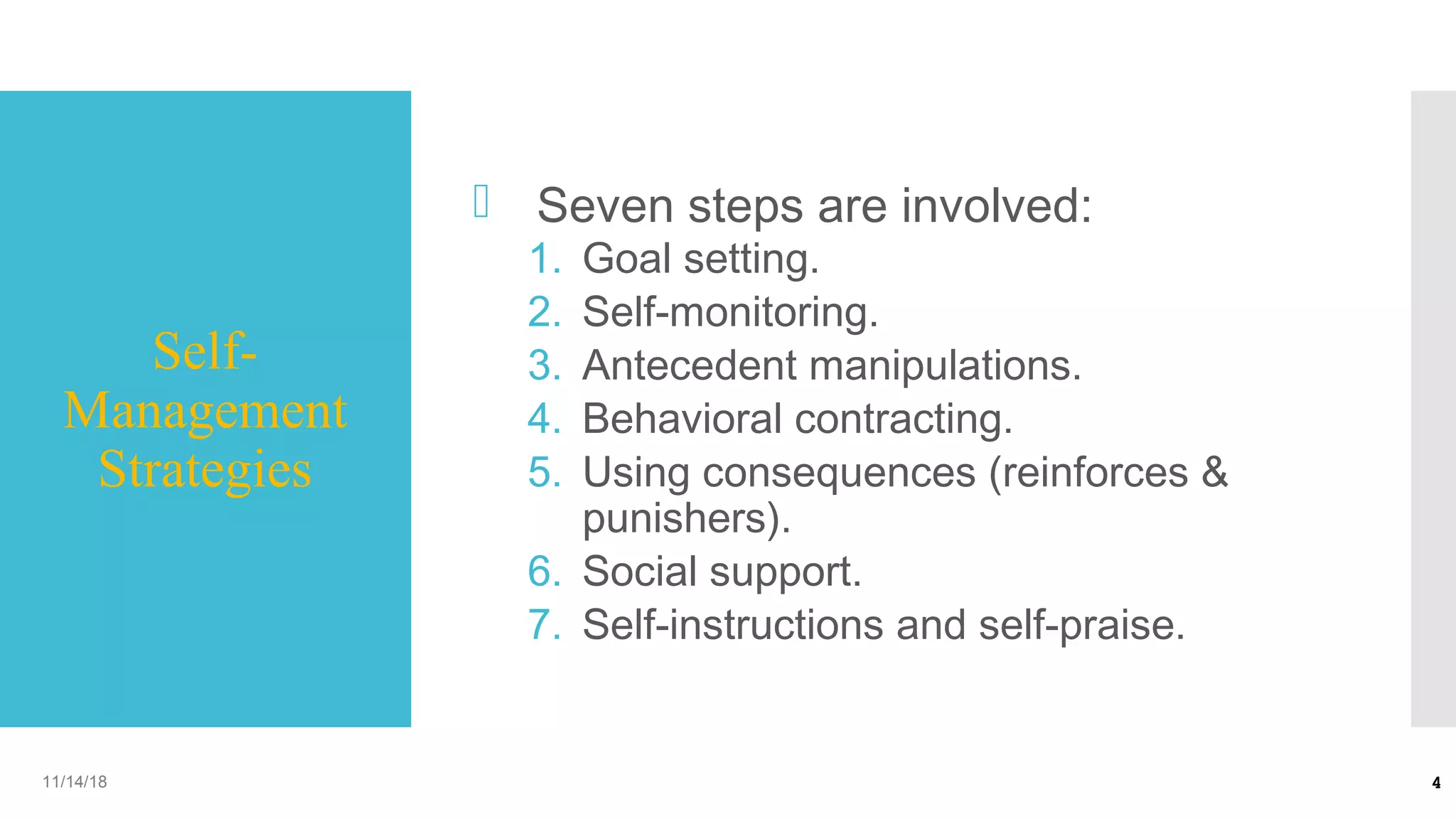 Self-Management Strategies

Seven steps are involved:
1. Goal setting.
2. Self-monitoring.
3. Antecedent manipulations.
4. Behavioral contracting.
5. Using consequences (reinforces & punishers).
6. Social support.
7. Self-instructions and self-praise.

11/14/18

4